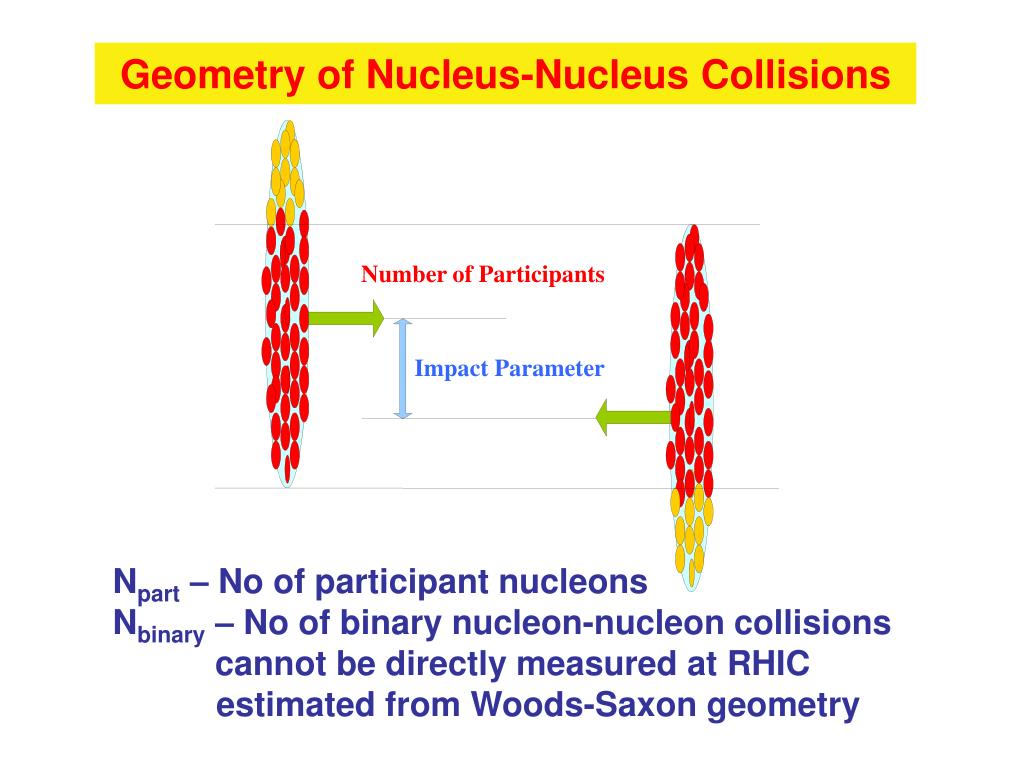 Geometry of Nucleus-Nucleus Collisions

Number of Participants

Impact Parameter

$N_{part}$ – No of participant nucleons
$N_{binary}$ – No of binary nucleon-nucleon collisions
cannot be directly measured at RHIC
estimated from Woods-Saxon geometry